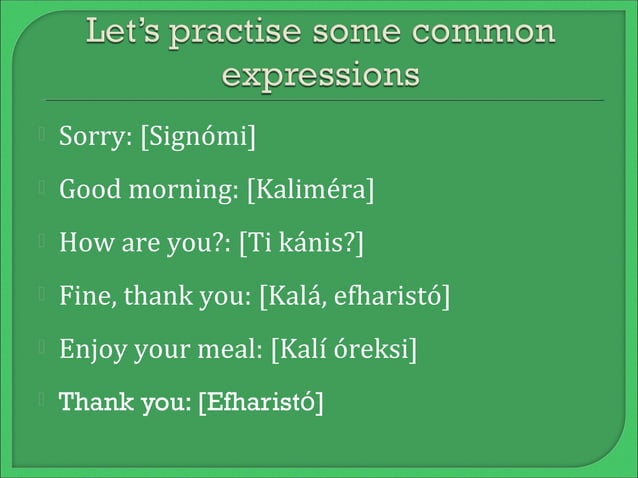 Let's practise some common expressions

Sorry: [Signómi]

Good morning: [Kaliméra]

How are you?: [Ti kánis?]

Fine, thank you: [Kalá, efharistó]

Enjoy your meal: [Kalí óreksi]

Thank you: [Efharistó]